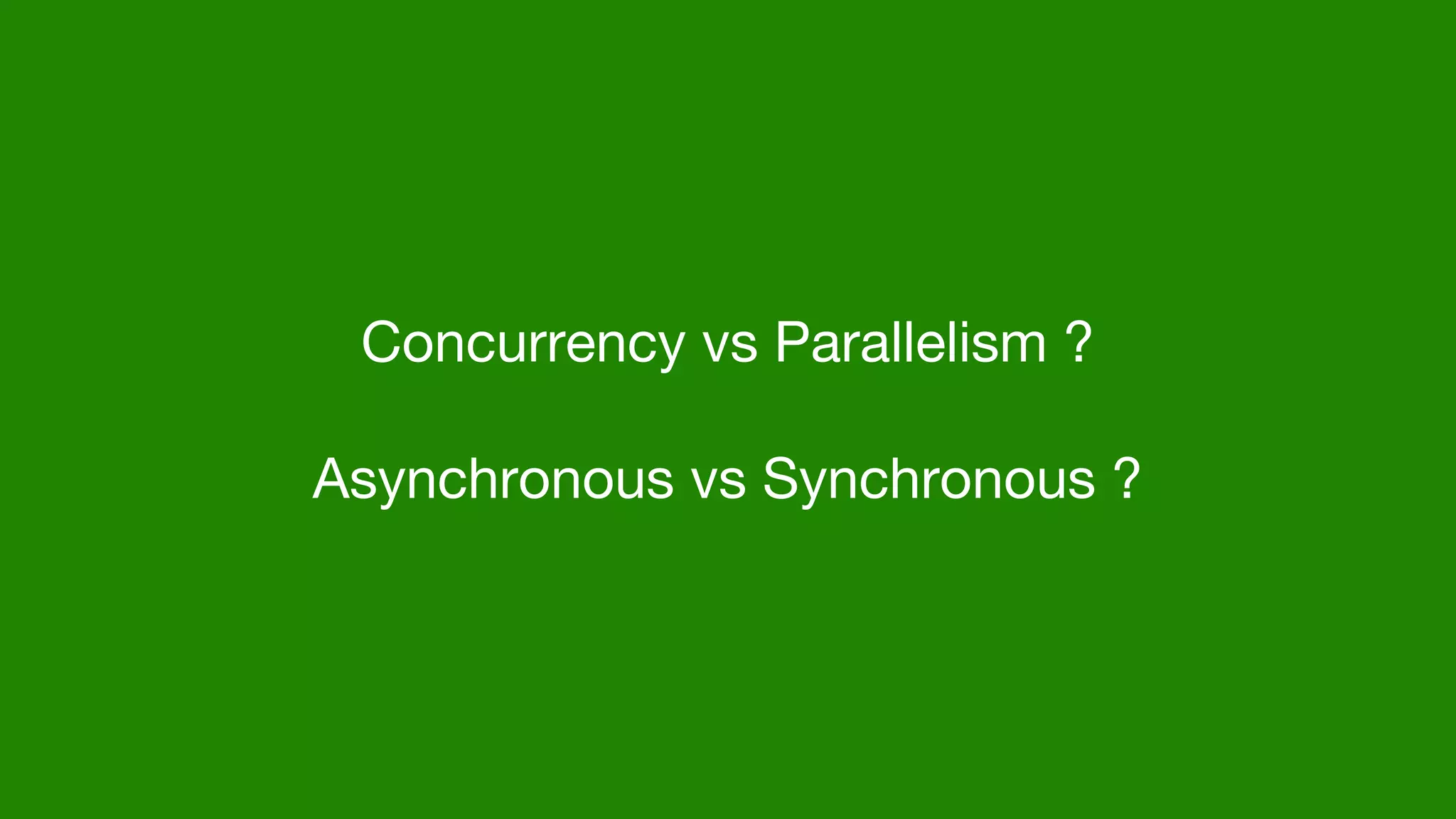 Concurrency vs Parallelism ?

Asynchronous vs Synchronous ?